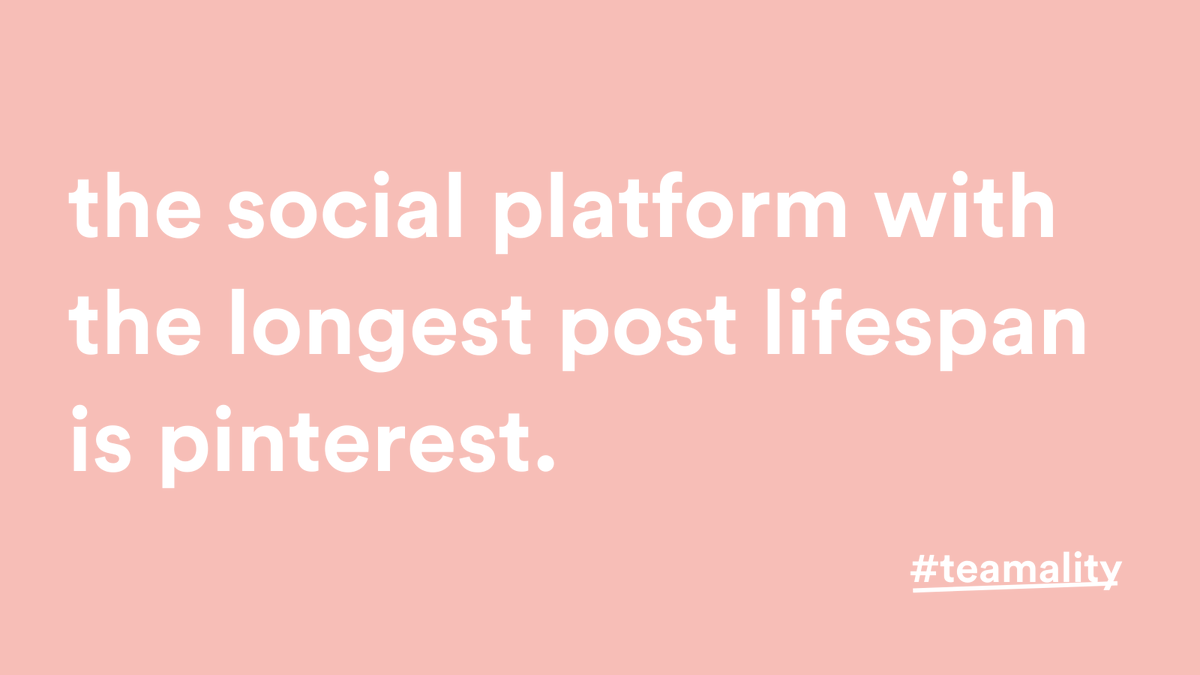 the social platform with the longest post lifespan is pinterest.

#teamality